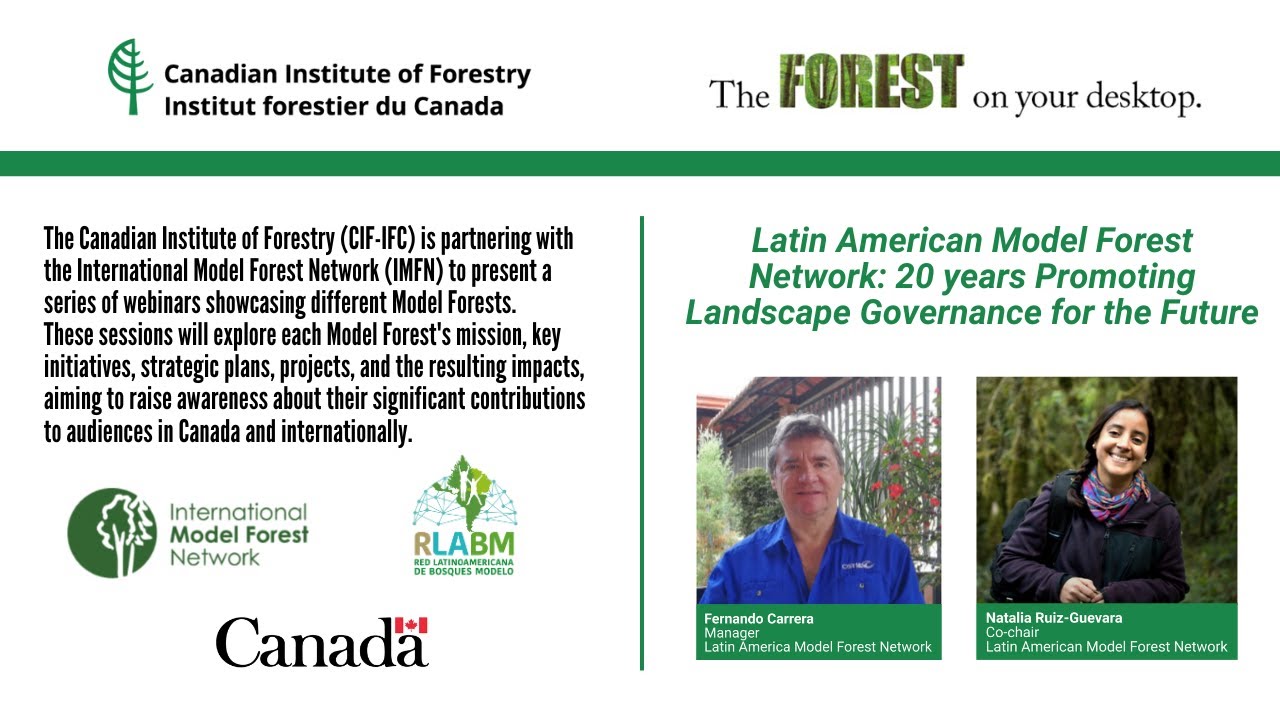 Canadian Institute of Forestry
Institut forestier du Canada

The FOREST on your desktop.

The Canadian Institute of Forestry (CIF-IFC) is partnering with the International Model Forest Network (IMFN) to present a series of webinars showcasing different Model Forests. These sessions will explore each Model Forest's mission, key initiatives, strategic plans, projects, and the resulting impacts, aiming to raise awareness about their significant contributions to audiences in Canada and internationally.

International Model Forest Network

RLABM
RED LATINOAMERICANA DE BOSQUES MODELO

Canada

Latin American Model Forest Network: 20 years Promoting Landscape Governance for the Future

Fernando Carrera
Manager
Latin America Model Forest Network

Natalia Ruiz-Guevara
Co-chair
Latin American Model Forest Network